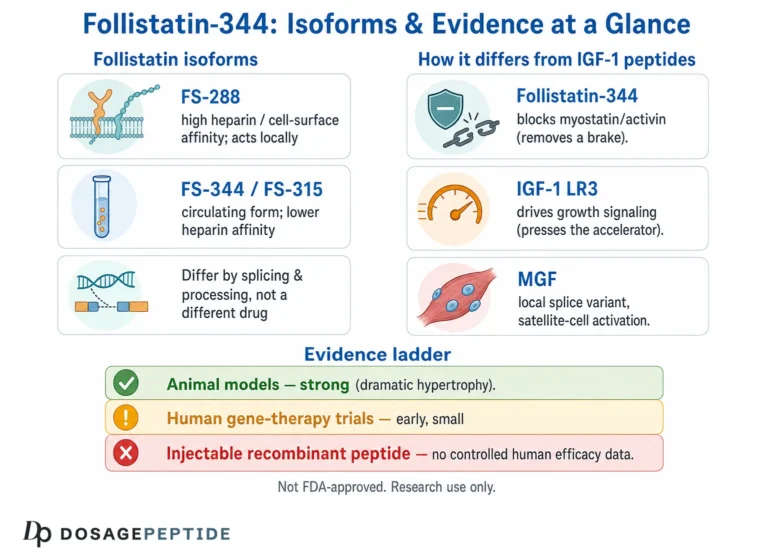 Follistatin-344: Isoforms & Evidence at a Glance

Follistatin isoforms

FS-288
high heparin / cell-surface affinity; acts locally

FS-344 / FS-315
circulating form; lower heparin affinity

Differ by splicing & processing, not a different drug

How it differs from IGF-1 peptides

Follistatin-344
blocks myostatin/activin (removes a brake).

IGF-1 LR3
drives growth signaling (presses the accelerator).

MGF
local splice variant, satellite-cell activation.

Evidence ladder

Animal models — strong (dramatic hypertrophy).

Human gene-therapy trials — early, small

Injectable recombinant peptide — no controlled human efficacy data.

Not FDA-approved. Research use only.

Dp DOSAGEPEPTIDE